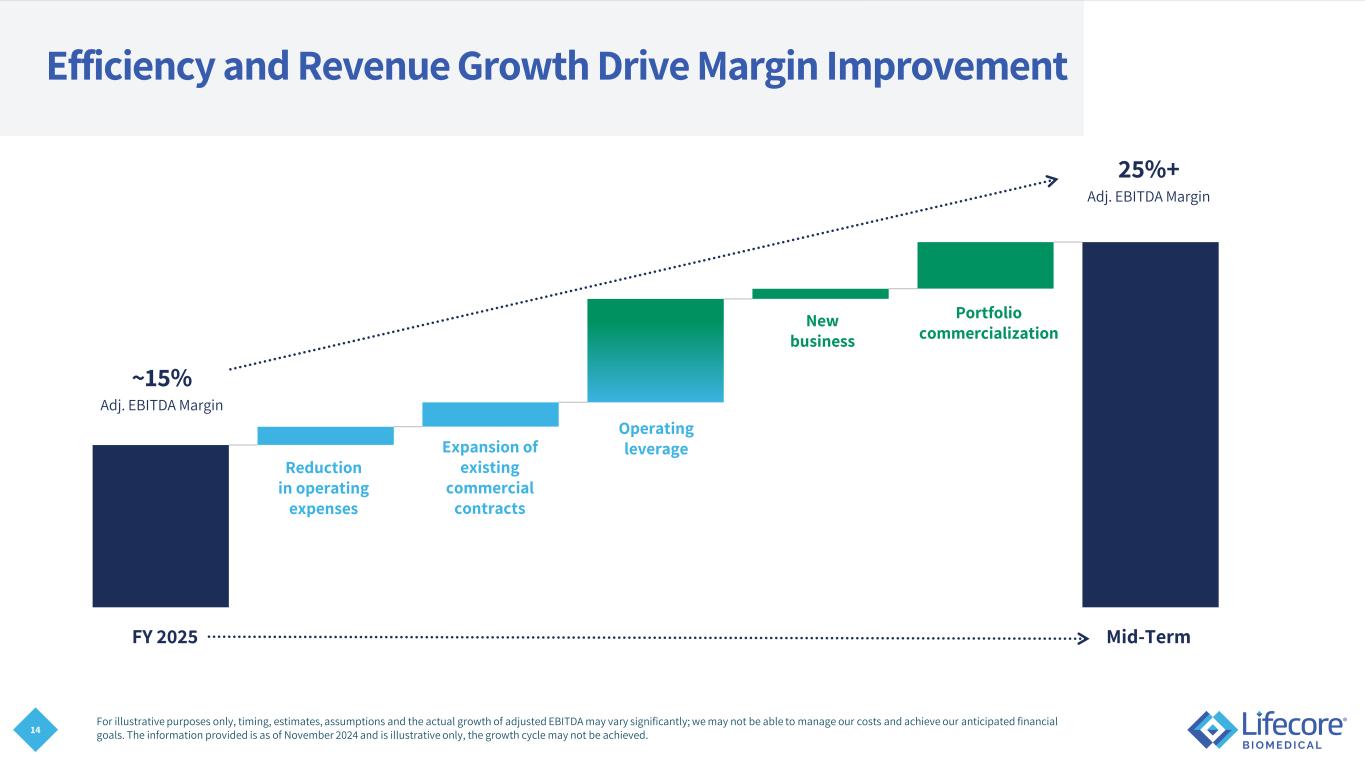 Efficiency and Revenue Growth Drive Margin Improvement

25%+
Adj. EBITDA Margin

~15%
Adj. EBITDA Margin

Reduction in operating expenses

Expansion of existing commercial contracts

Operating leverage

New business

Portfolio commercialization

FY 2025

Mid-Term

14

For illustrative purposes only, timing, estimates, assumptions and the actual growth of adjusted EBITDA may vary significantly; we may not be able to manage our costs and achieve our anticipated financial goals. The information provided is as of November 2024 and is illustrative only, the growth cycle may not be achieved.

Lifecore® BIOMEDICAL